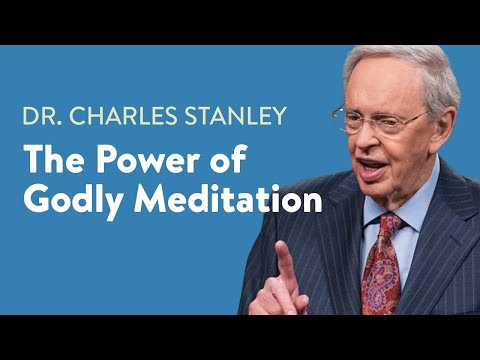 DR. CHARLES STANLEY

The Power of Godly Meditation